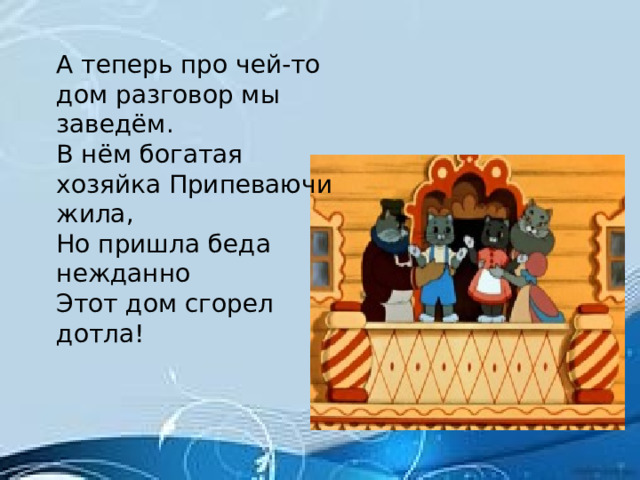 А теперь про чей-то дом разговор мы заведём.
В нём богатая хозяйка Припеваючи жила,
Но пришла беда нежданно
Этот дом сгорел дотла!